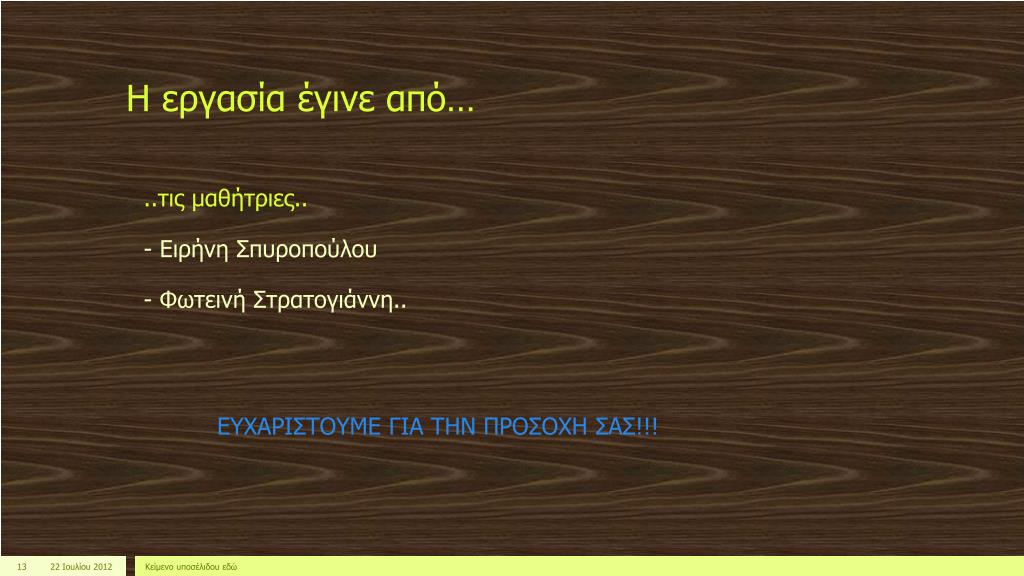 Η εργασία έγινε από…

..τις μαθήτριες..

- Ειρήνη Σπυροπούλου

- Φωτεινή Στρατογιάννη..

ΕΥΧΑΡΙΣΤΟΥΜΕ ΓΙΑ ΤΗΝ ΠΡΟΣΟΧΗ ΣΑΣ!!!

13 22 Ιουλίου 2012 Κείμενο υποσέλιδου εδώ